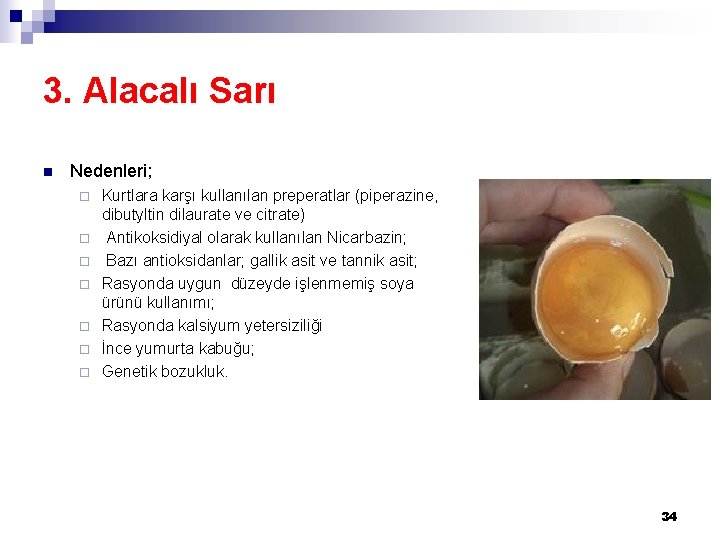 3. Alacalı Sarı

Nedenleri;

Kurtlara karşı kullanılan preperatlar (piperazine, dibutyltin dilaurate ve citrate)

Antikoksidiyal olarak kullanılan Nicarbazin;

Bazı antioksidanlar; gallik asit ve tannik asit;

Rasyonda uygun düzeyde işlenmemiş soya ürünü kullanımı;

Rasyonda kalsiyum yetersiziliği

İnce yumurta kabuğu;

Genetik bozukluk.

34